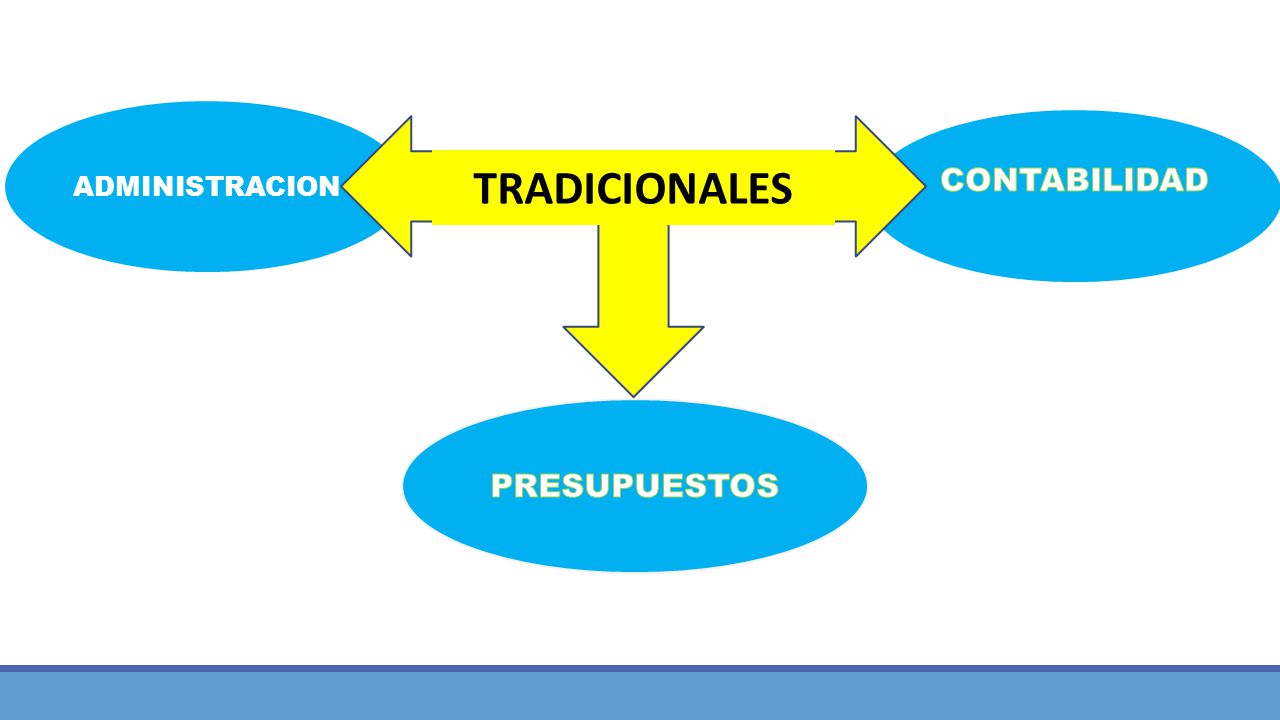 ADMINISTRACION

TRADICIONALES

CONTABILIDAD

PRESUPUESTOS